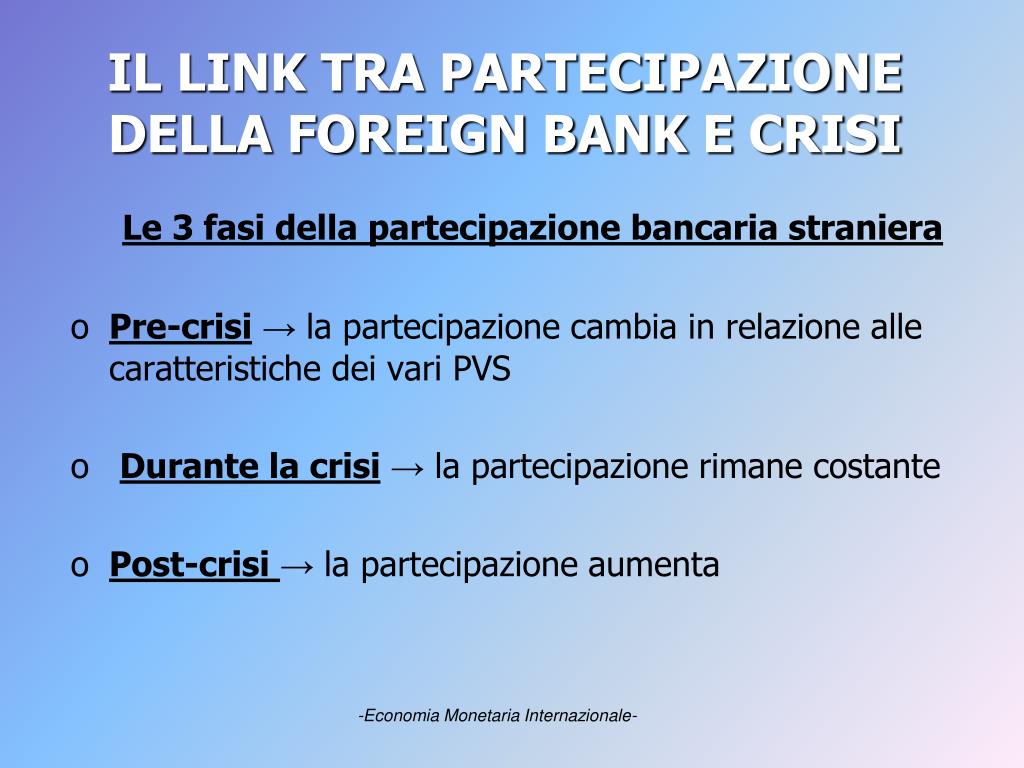 IL LINK TRA PARTECIPAZIONE DELLA FOREIGN BANK E CRISI

Le 3 fasi della partecipazione bancaria straniera

o Pre-crisi → la partecipazione cambia in relazione alle caratteristiche dei vari PVS

o Durante la crisi → la partecipazione rimane costante

o Post-crisi → la partecipazione aumenta

-Economia Monetaria Internazionale-